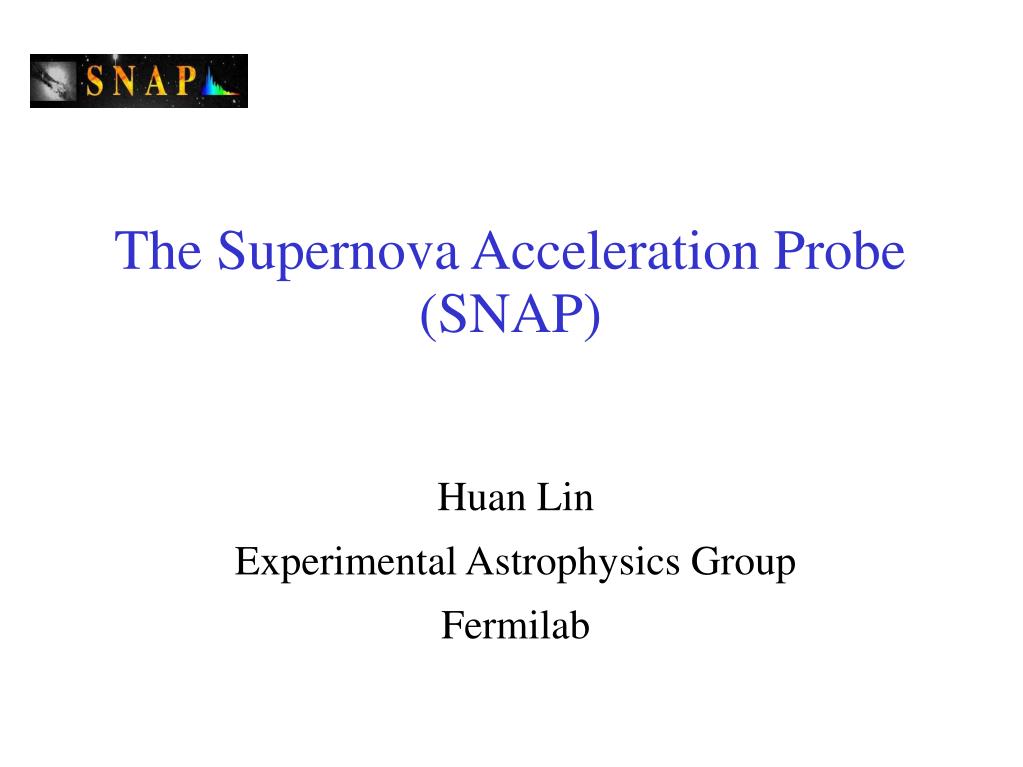 SNAP

The Supernova Acceleration Probe (SNAP)

Huan Lin

Experimental Astrophysics Group

Fermilab